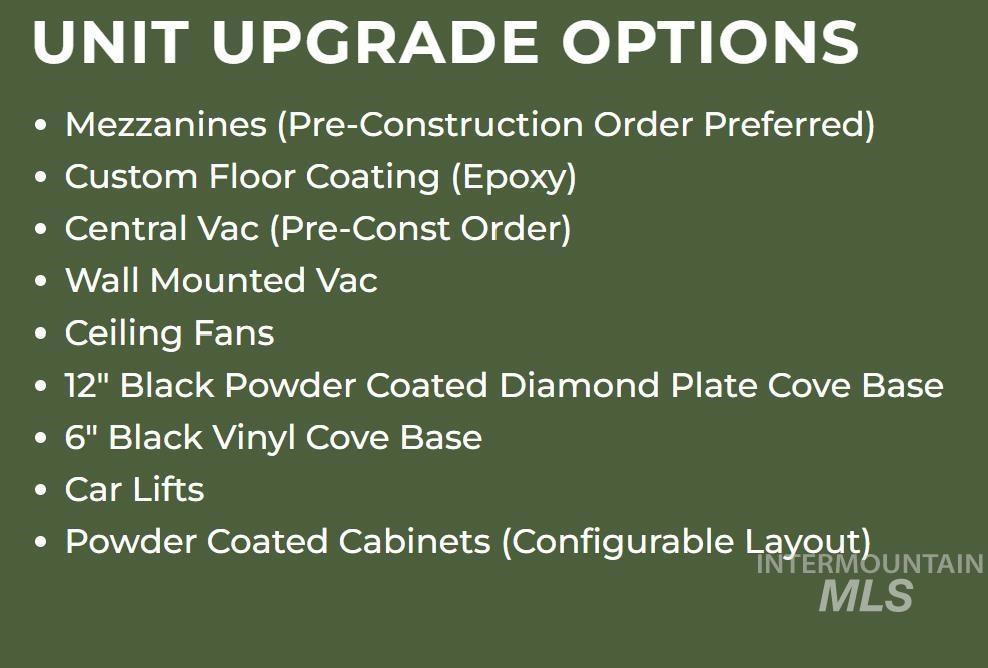 UNIT UPGRADE OPTIONS

• Mezzanines (Pre-Construction Order Preferred)
• Custom Floor Coating (Epoxy)
• Central Vac (Pre-Const Order)
• Wall Mounted Vac
• Ceiling Fans
• 12" Black Powder Coated Diamond Plate Cove Base
• 6" Black Vinyl Cove Base
• Car Lifts
• Powder Coated Cabinets (Configurable Layout)

INTERMOUNTAIN
MLS